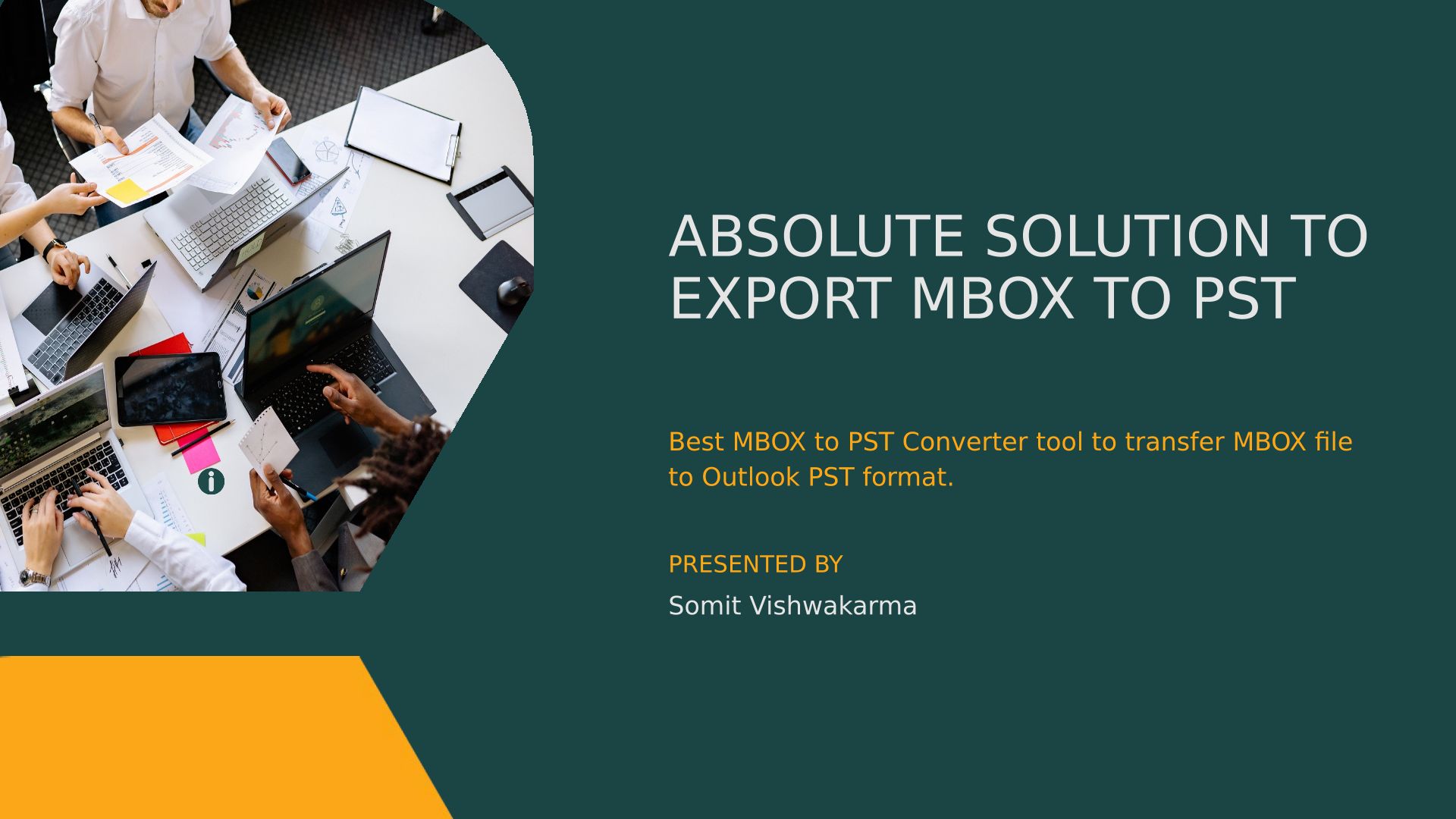 ABSOLUTE SOLUTION TO EXPORT MBOX TO PST

Best MBOX to PST Converter tool to transfer MBOX file to Outlook PST format.

PRESENTED BY

Somit Vishwakarma